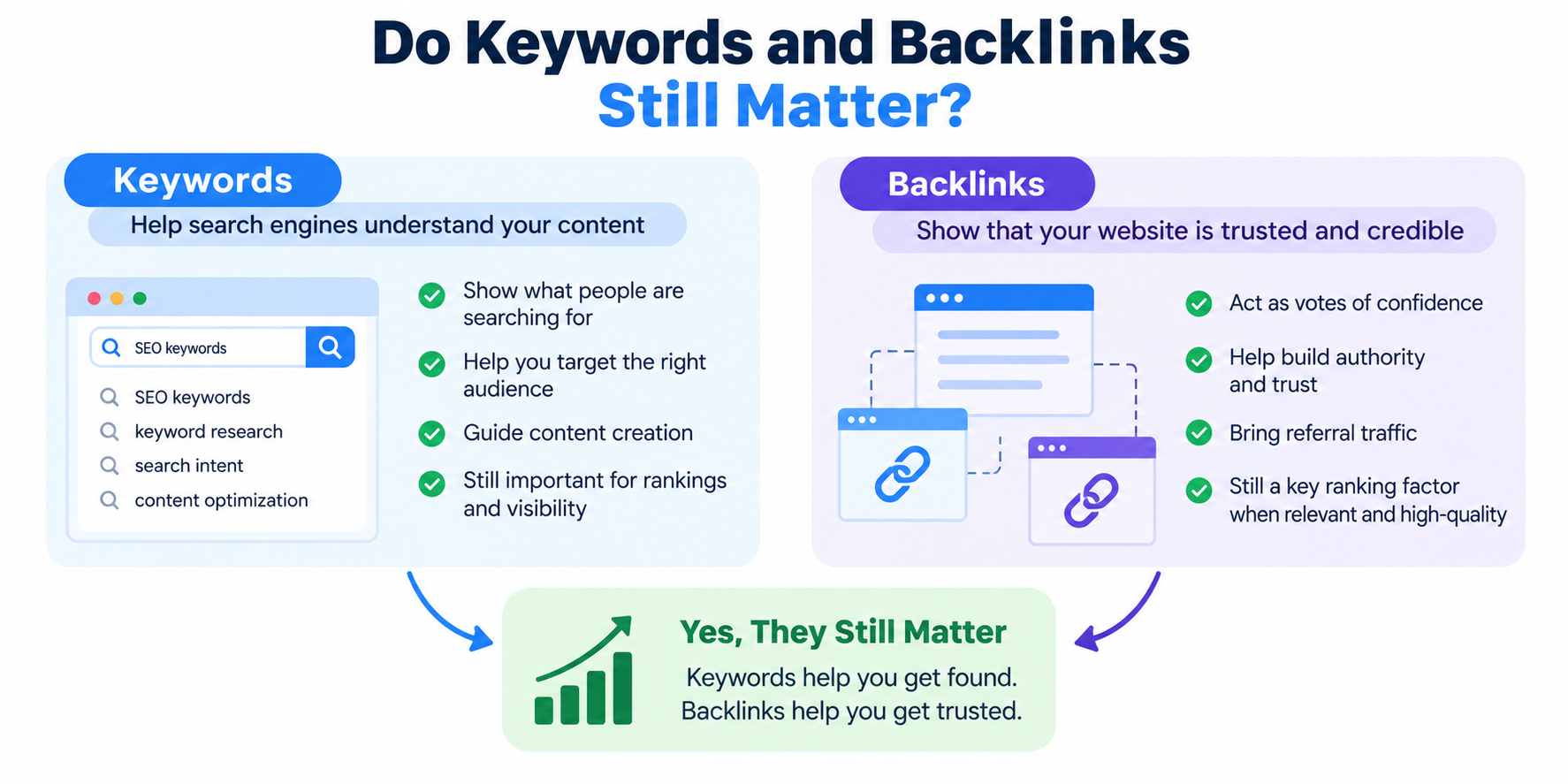 Do Keywords and Backlinks Still Matter?

Keywords

Help search engines understand your content

SEO keywords

SEO keywords
keyword research
search intent
content optimization

Show what people are searching for

Help you target the right audience

Guide content creation

Still important for rankings and visibility

Backlinks

Show that your website is trusted and credible

Act as votes of confidence

Help build authority and trust

Bring referral traffic

Still a key ranking factor when relevant and high-quality

Yes, They Still Matter

Keywords help you get found.
Backlinks help you get trusted.